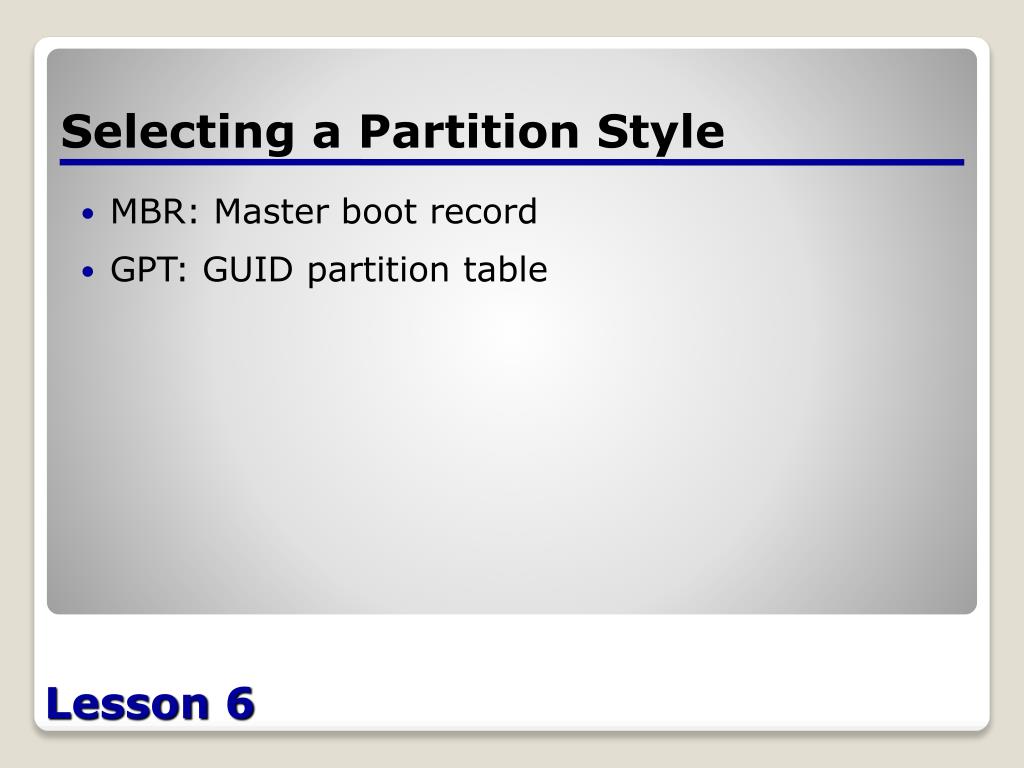 Selecting a Partition Style

• MBR: Master boot record
• GPT: GUID partition table

Lesson 6